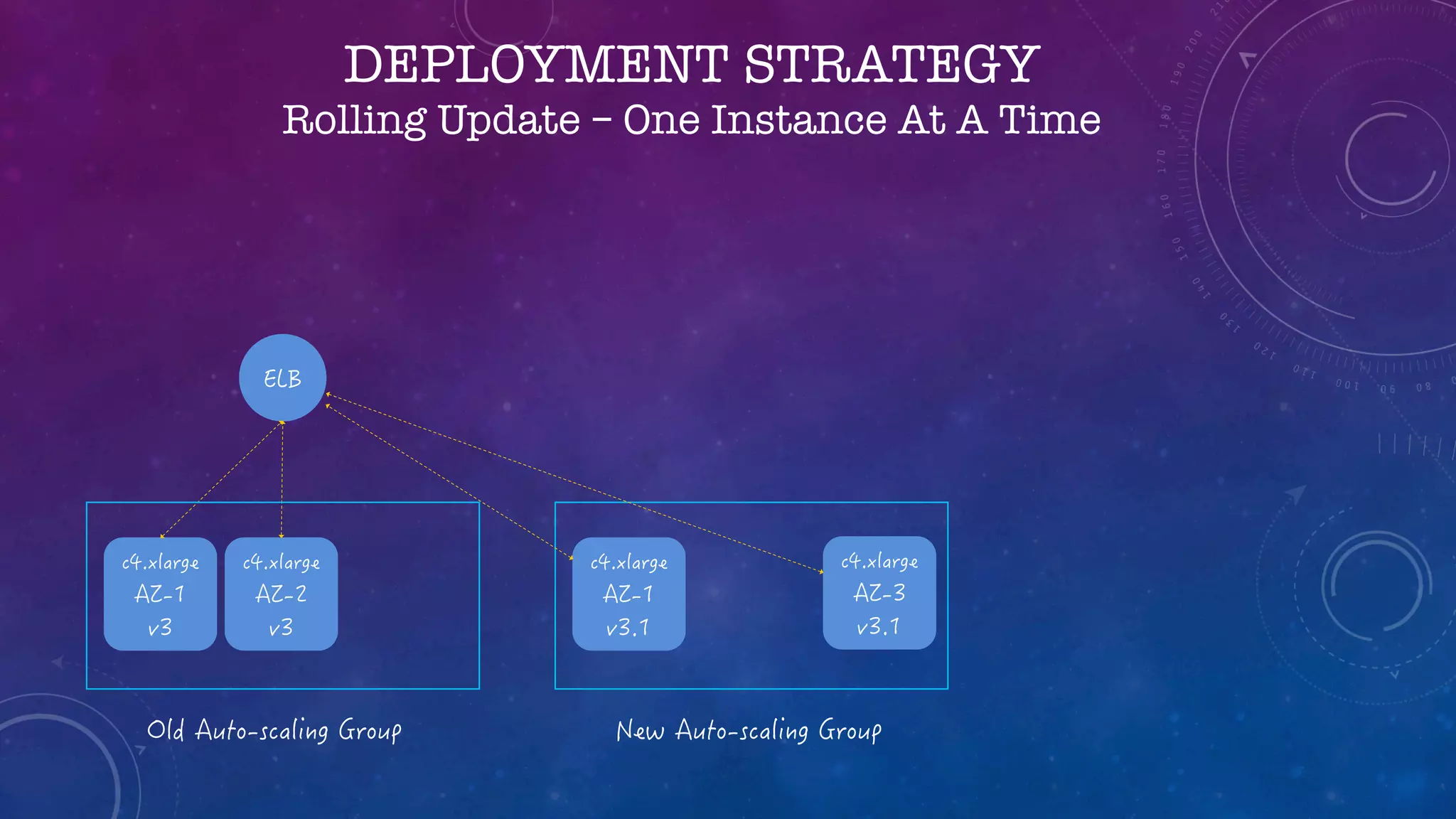 DEPLOYMENT STRATEGY
Rolling Update – One Instance At A Time

ELB

c4.xlarge
AZ-1
v3

c4.xlarge
AZ-2
v3

c4.xlarge
AZ-1
v3.1

c4.xlarge
AZ-3
v3.1

Old Auto-scaling Group

New Auto-scaling Group